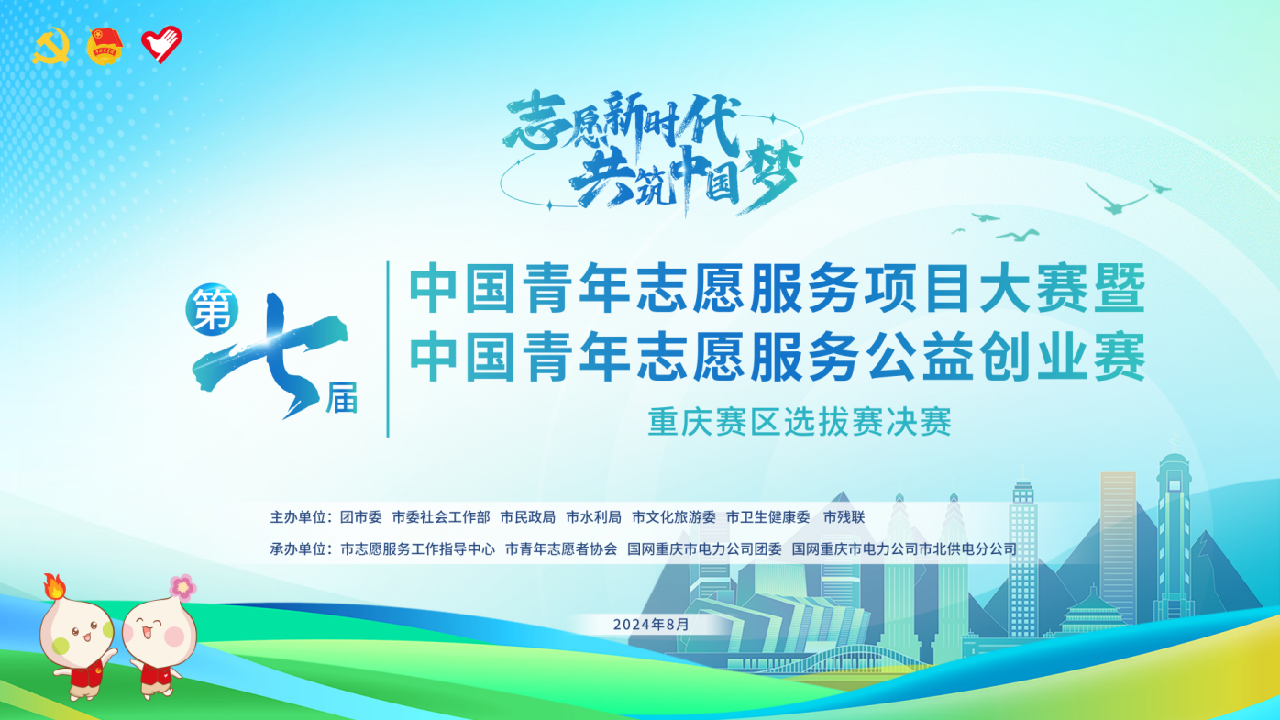 志愿新时代
共筑中国梦

第七届

中国青年志愿服务项目大赛暨
中国青年志愿服务公益创业赛

重庆赛区选拔赛决赛

主办单位：团市委 市委社会工作部 市民政局 市水利局 市文化旅游委 市卫生健康委 市残联

承办单位：市志愿服务工作指导中心 市青年志愿者协会 国网重庆市电力公司团委 国网重庆市电力公司市北供电分公司

2024年8月